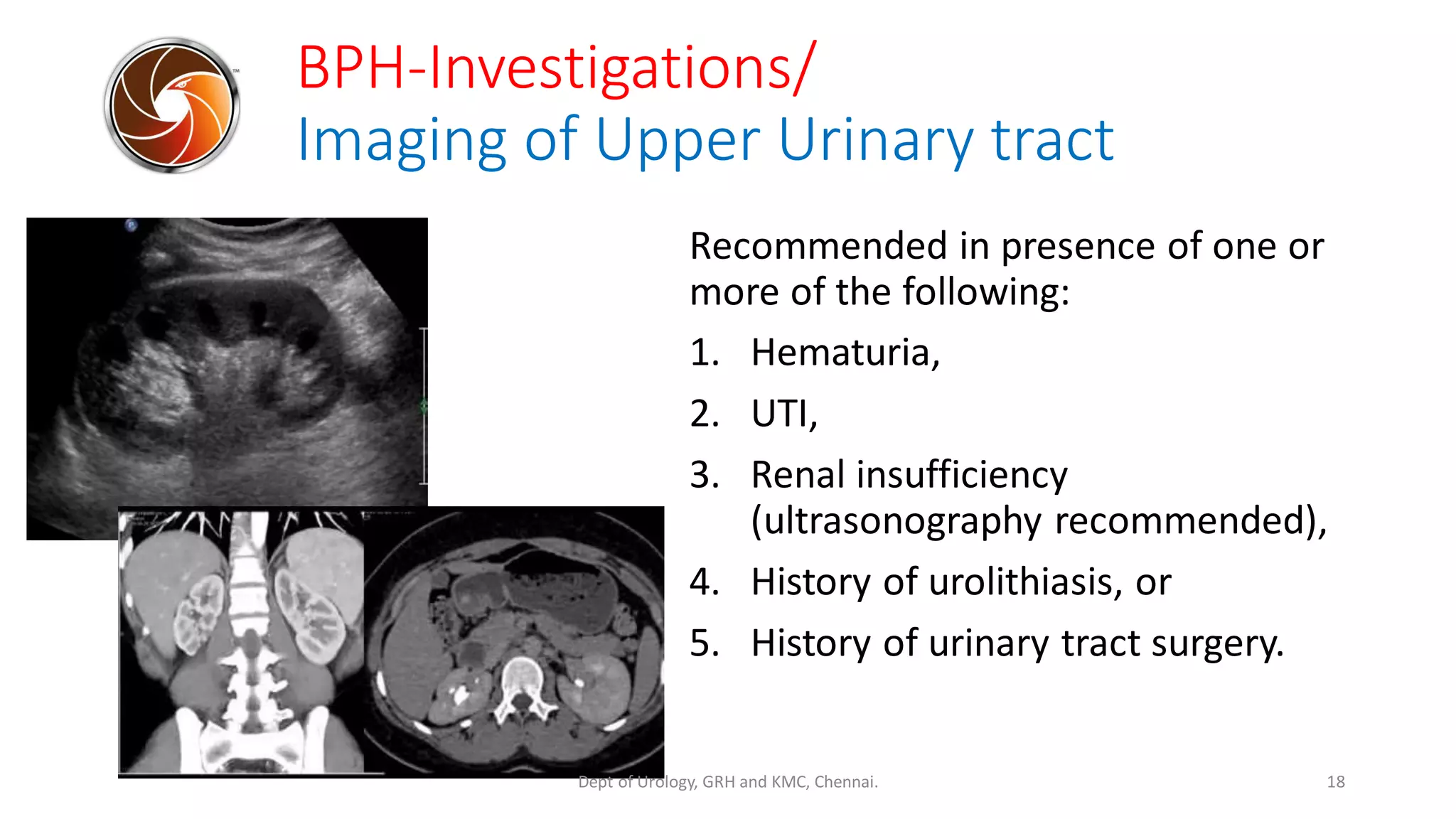 BPH-Investigations/
Imaging of Upper Urinary tract

Recommended in presence of one or more of the following:

1. Hematuria,
2. UTI,
3. Renal insufficiency (ultrasonography recommended),
4. History of urolithiasis, or
5. History of urinary tract surgery.

Dept of Urology, GRH and KMC, Chennai.

18